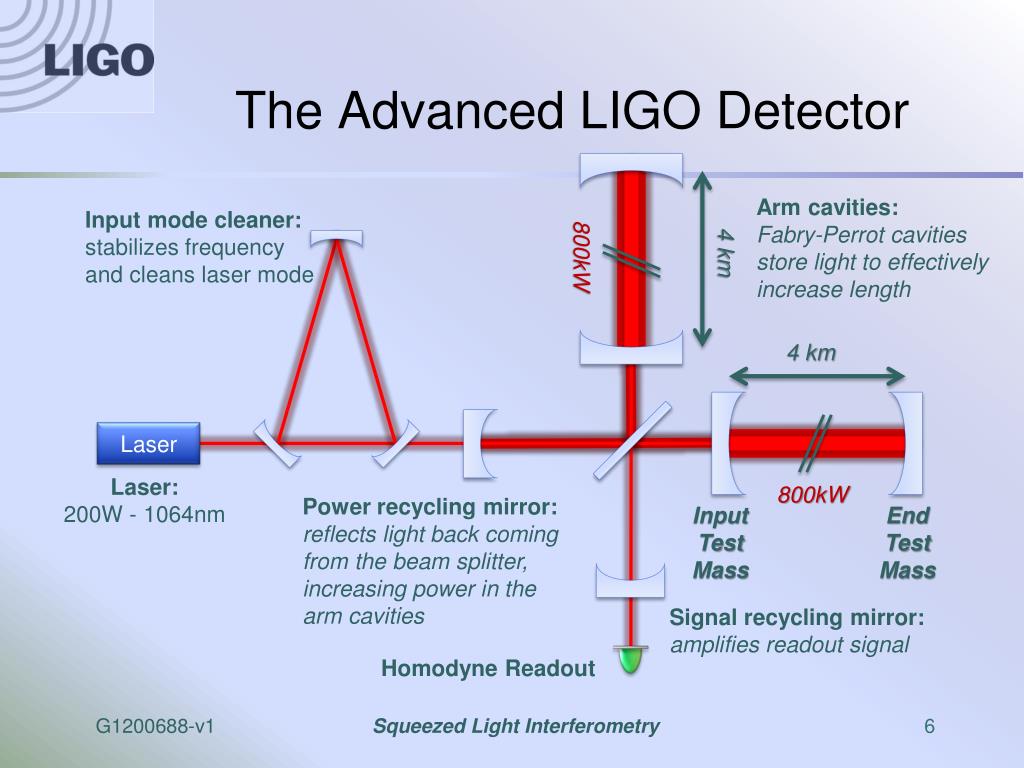 LIGO

The Advanced LIGO Detector

Input mode cleaner:
stabilizes frequency and cleans laser mode

800kW

4 km

Arm cavities:
Fabry-Perrot cavities store light to effectively increase length

4 km

Laser

Laser:
200W - 1064nm

Power recycling mirror:
reflects light back coming from the beam splitter, increasing power in the arm cavities

800kW

Input Test Mass

End Test Mass

Signal recycling mirror:
amplifies readout signal

Homodyne Readout

G1200688-v1

Squeezed Light Interferometry

6